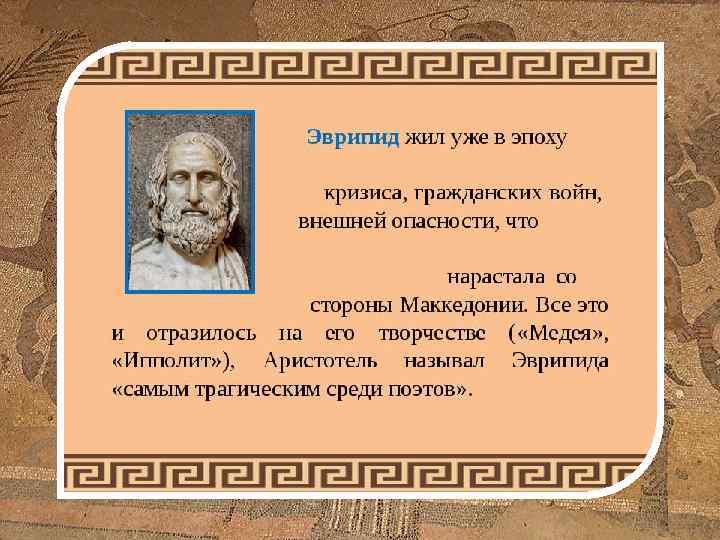 Эврипид жил уже в эпоху кризиса, гражданских войн, внешней опасности, что нарастала со стороны Маккедонии. Все это и отразилось на его творчестве («Медея», «Ипполит»), Аристотель называл Эврипида «самым трагическим среди поэтов».